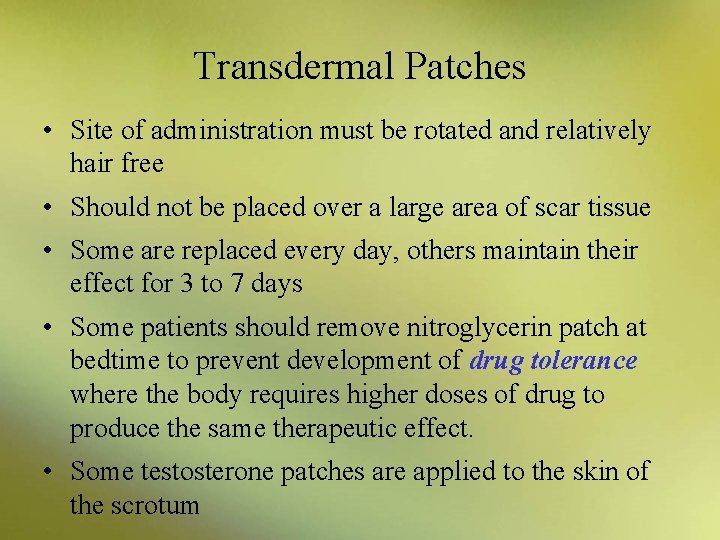 Transdermal Patches

• Site of administration must be rotated and relatively hair free

• Should not be placed over a large area of scar tissue

• Some are replaced every day, others maintain their effect for 3 to 7 days

• Some patients should remove nitroglycerin patch at bedtime to prevent development of drug tolerance where the body requires higher doses of drug to produce the same therapeutic effect.

• Some testosterone patches are applied to the skin of the scrotum